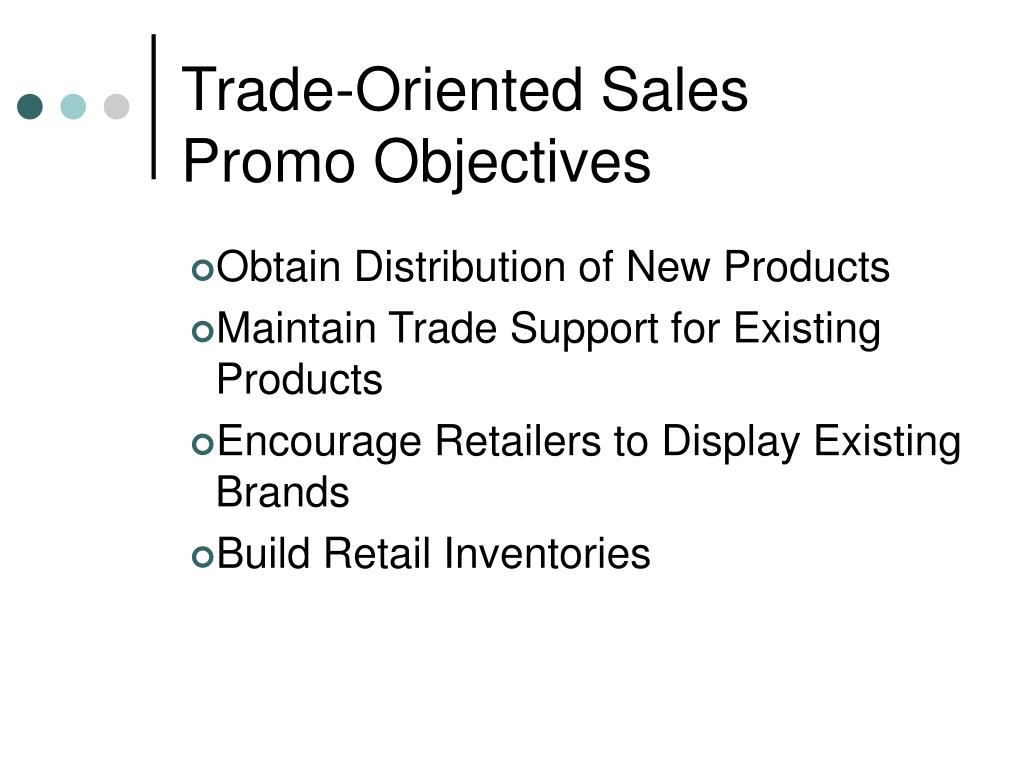 Trade-Oriented Sales Promo Objectives

Obtain Distribution of New Products

Maintain Trade Support for Existing Products

Encourage Retailers to Display Existing Brands

Build Retail Inventories